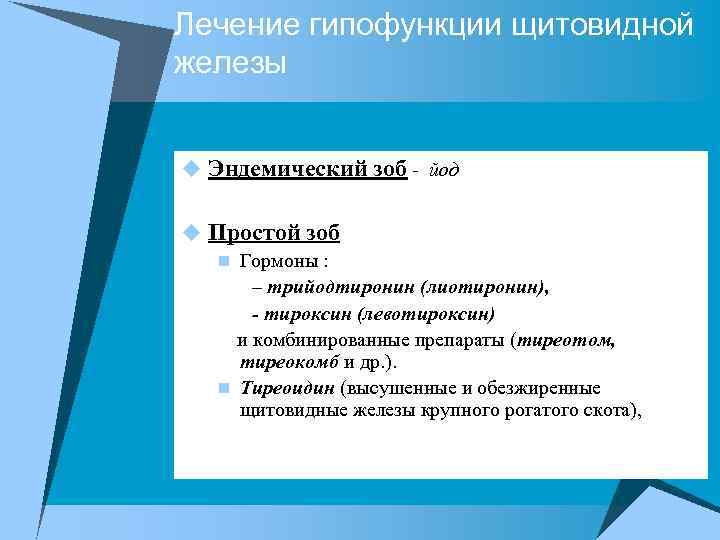 Лечение гипофункции щитовидной железы

Эндемический зоб - йод

Простой зоб

Гормоны :

– трийодтиронин (лиотиронин),

- тироксин (левотироксин)

и комбинированные препараты (тиреотом, тиреокомб и др.).

Тиреоидин (высушенные и обезжиренные щитовидные железы крупного рогатого скота),